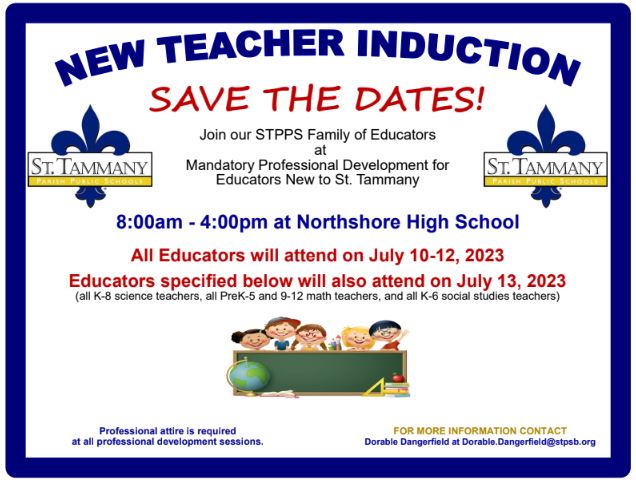 NEW TEACHER INDUCTION

SAVE THE DATES!

ST. TAMMANY
PARISH PUBLIC SCHOOLS

Join our STPPS Family of Educators at Mandatory Professional Development for Educators New to St. Tammany

ST. TAMMANY
PARISH PUBLIC SCHOOLS

8:00am - 4:00pm at Northshore High School

All Educators will attend on July 10-12, 2023

Educators specified below will also attend on July 13, 2023
(all K-8 science teachers, all PreK-5 and 9-12 math teachers, and all K-6 social studies teachers)

Professional attire is required at all professional development sessions.

FOR MORE INFORMATION CONTACT
Dorable Dangerfield at Dorable.Dangerfield@stpsb.org